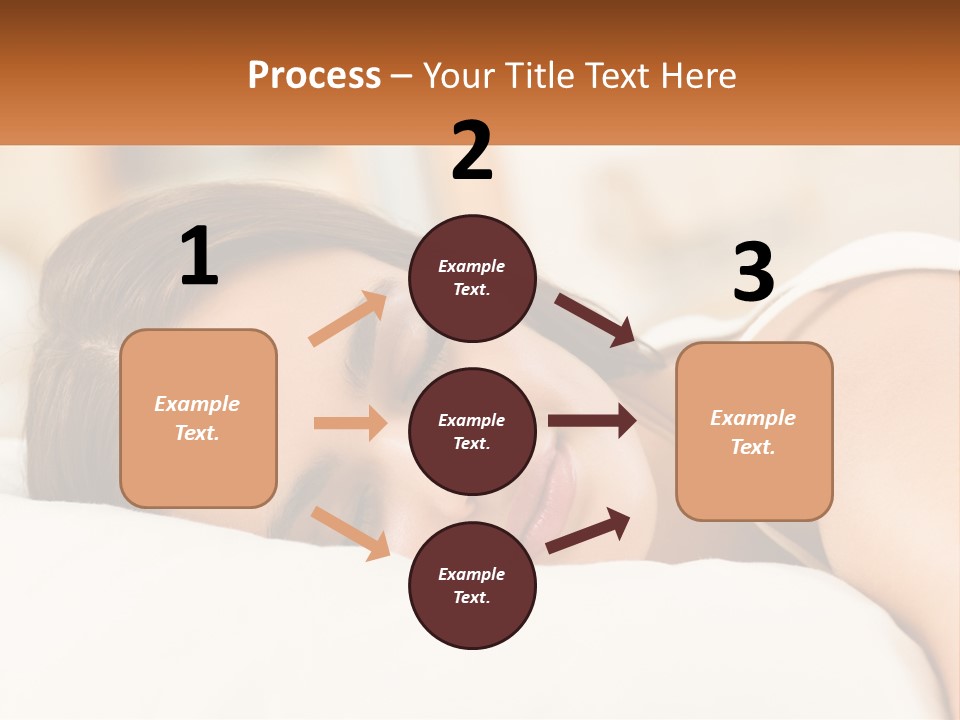 Process – Your Title Text Here

1

Example Text.

2

Example Text.

Example Text.

Example Text.

3

Example Text.